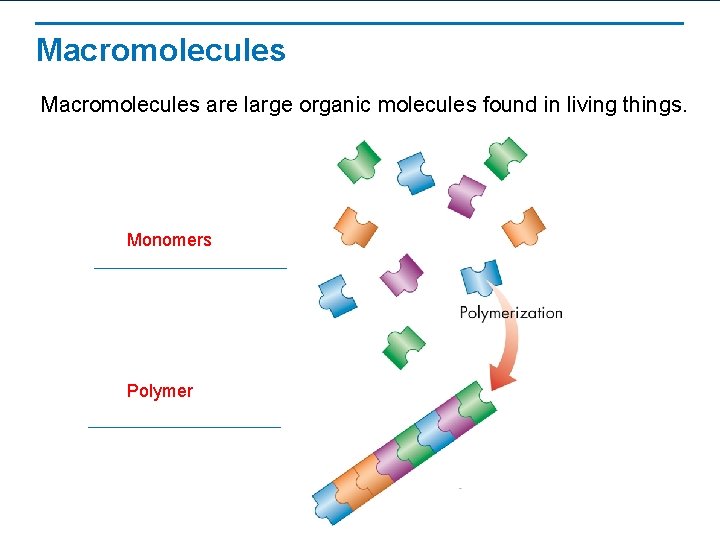 Macromolecules

Macromolecules are large organic molecules found in living things.

Monomers

Polymerization

Polymer